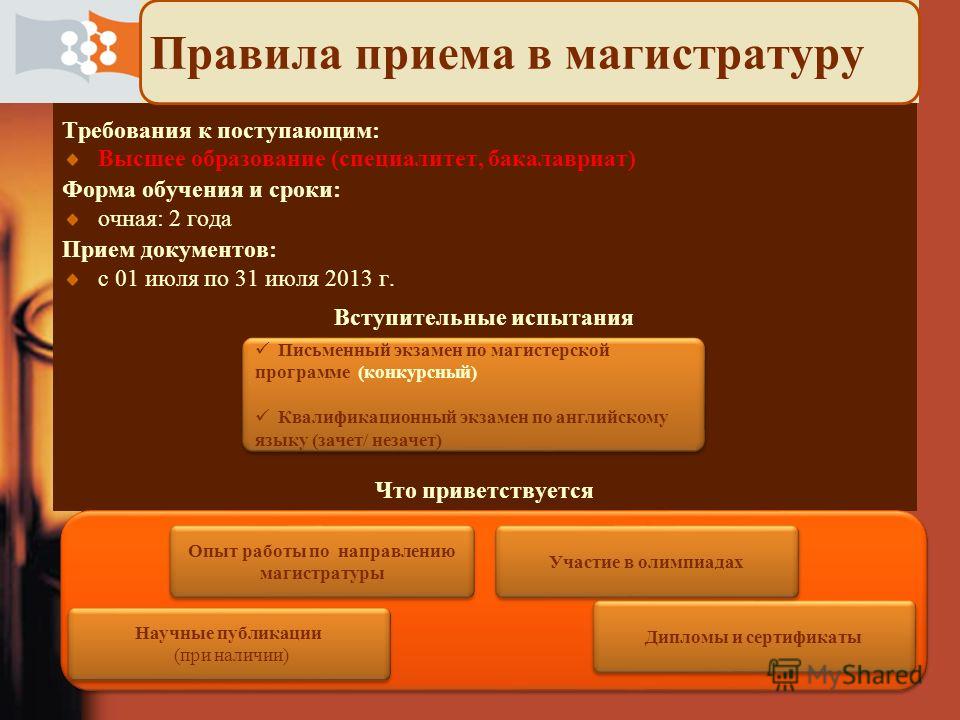 Правила приема в магистратуру

Требования к поступающим:
Высшее образование (специалитет, бакалавриат)
Форма обучения и сроки:
очная: 2 года
Прием документов:
с 01 июля по 31 июля 2013 г.

Вступительные испытания

✓ Письменный экзамен по магистерской программе (конкурсный)

✓ Квалификационный экзамен по английскому языку (зачет/ незачет)

Что приветствуется

Опыт работы по направлению магистратуры

Участие в олимпиадах

Научные публикации (при наличии)

Дипломы и сертификаты

MyShared